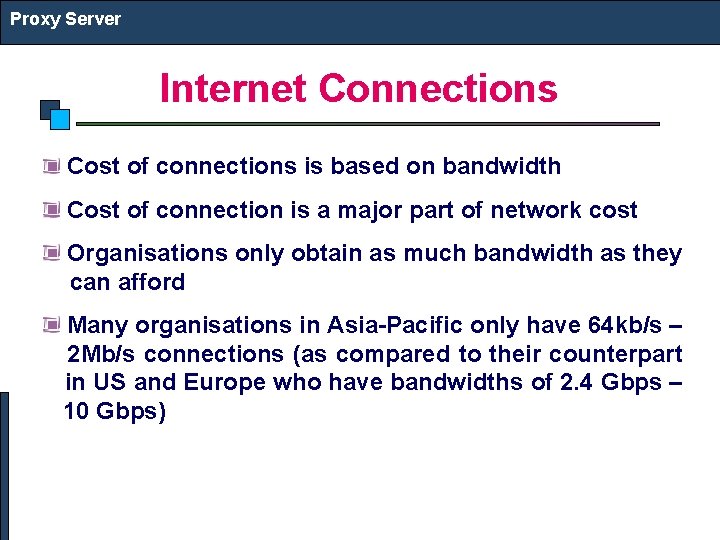 Proxy Server

Internet Connections

Cost of connections is based on bandwidth

Cost of connection is a major part of network cost

Organisations only obtain as much bandwidth as they can afford

Many organisations in Asia-Pacific only have 64kb/s – 2Mb/s connections (as compared to their counterpart in US and Europe who have bandwidths of 2.4 Gbps – 10 Gbps)